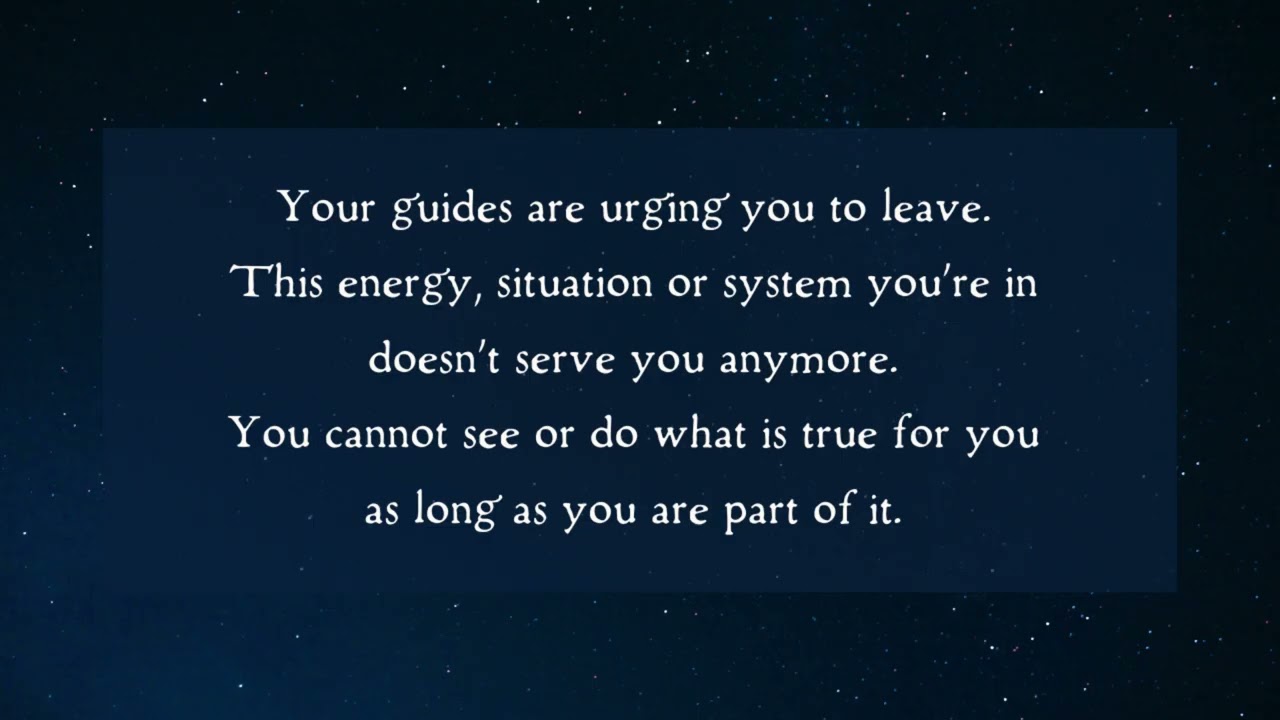 Your guides are urging you to leave.
This energy, situation or system you're in doesn't serve you anymore.
You cannot see or do what is true for you as long as you are part of it.